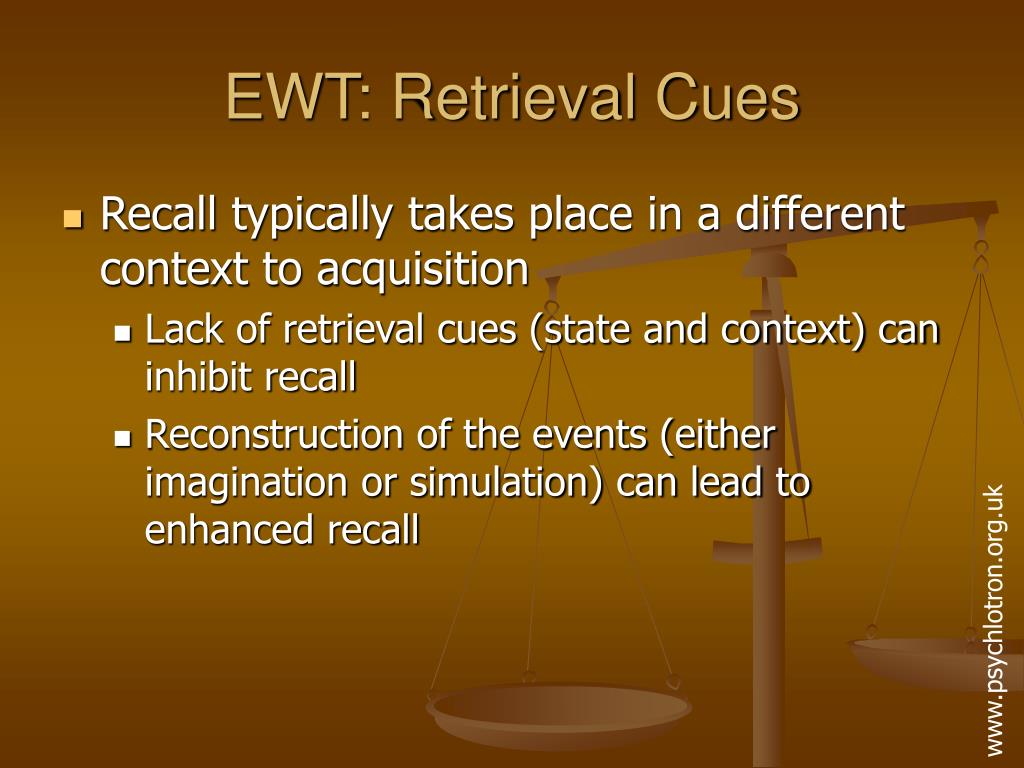 EWT: Retrieval Cues

- Recall typically takes place in a different context to acquisition
  - Lack of retrieval cues (state and context) can inhibit recall
  - Reconstruction of the events (either imagination or simulation) can lead to enhanced recall

www.psychlotron.org.uk